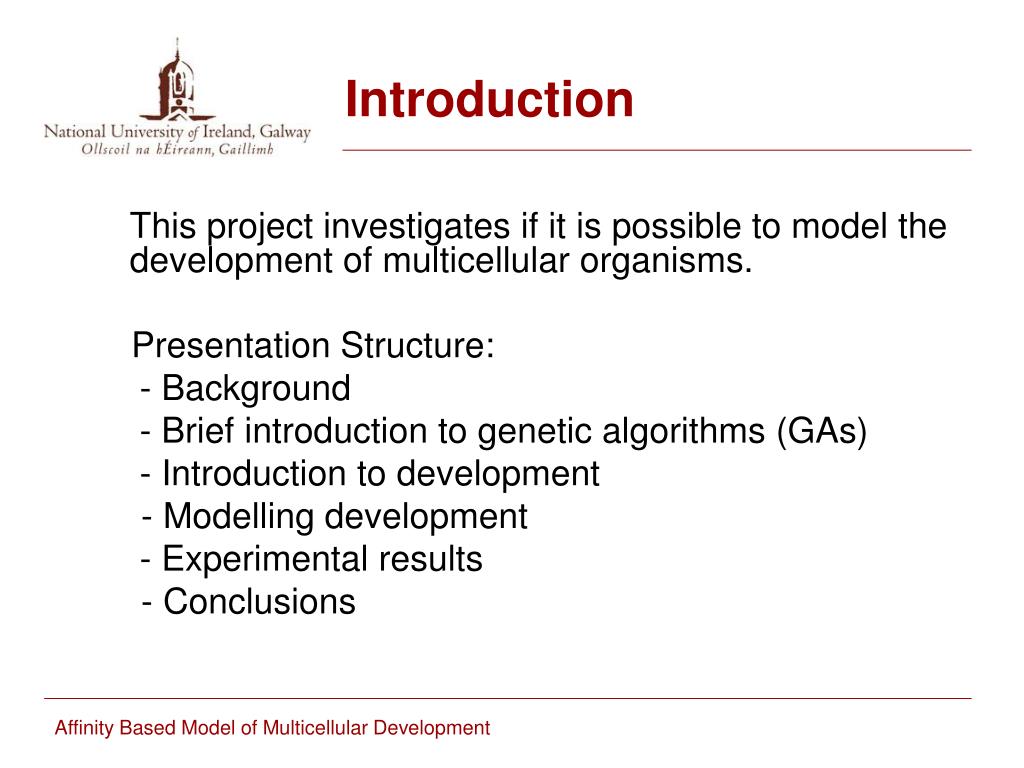 National University of Ireland, Galway
Ollscoil na hÉireann, Gaillimh

Introduction

This project investigates if it is possible to model the development of multicellular organisms.

Presentation Structure:
- Background
- Brief introduction to genetic algorithms (GAs)
- Introduction to development
- Modelling development
- Experimental results
- Conclusions

Affinity Based Model of Multicellular Development